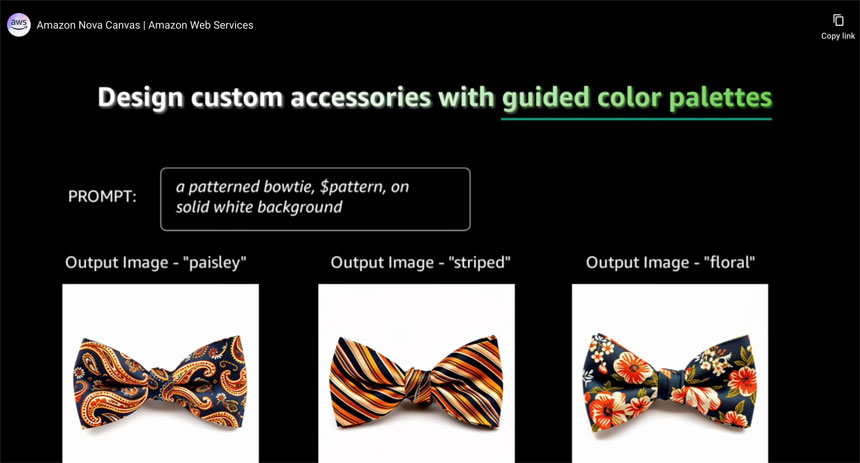 aws

Amazon Nova Canvas | Amazon Web Services

Copy link

Design custom accessories with guided color palettes

PROMPT:

a patterned bowtie, \$pattern, on solid white background

Output Image - "paisley"

Output Image - "striped"

Output Image - "floral"